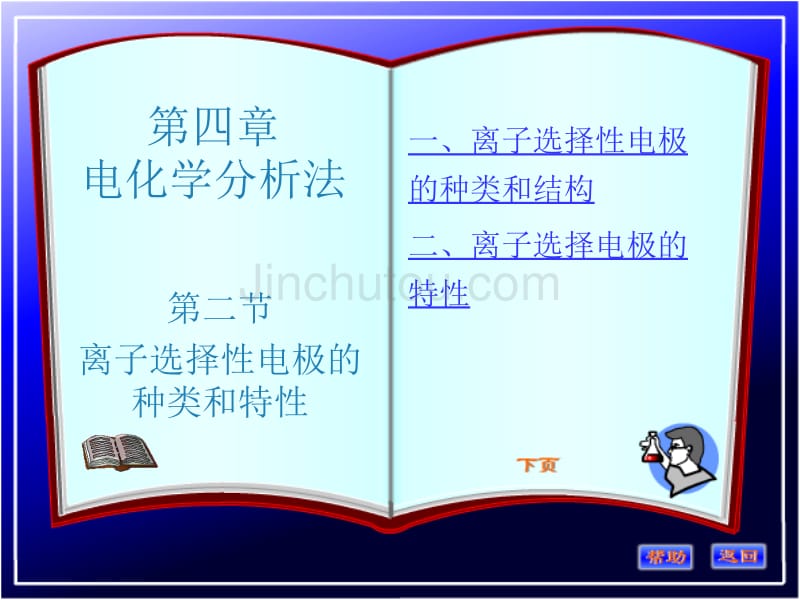 第四章
电化学分析法

第二节
离子选择性电极的种类和特性

一、离子选择性电极的种类和结构

二、离子选择电极的特性

Jinchutou.com

下页

帮助

返回